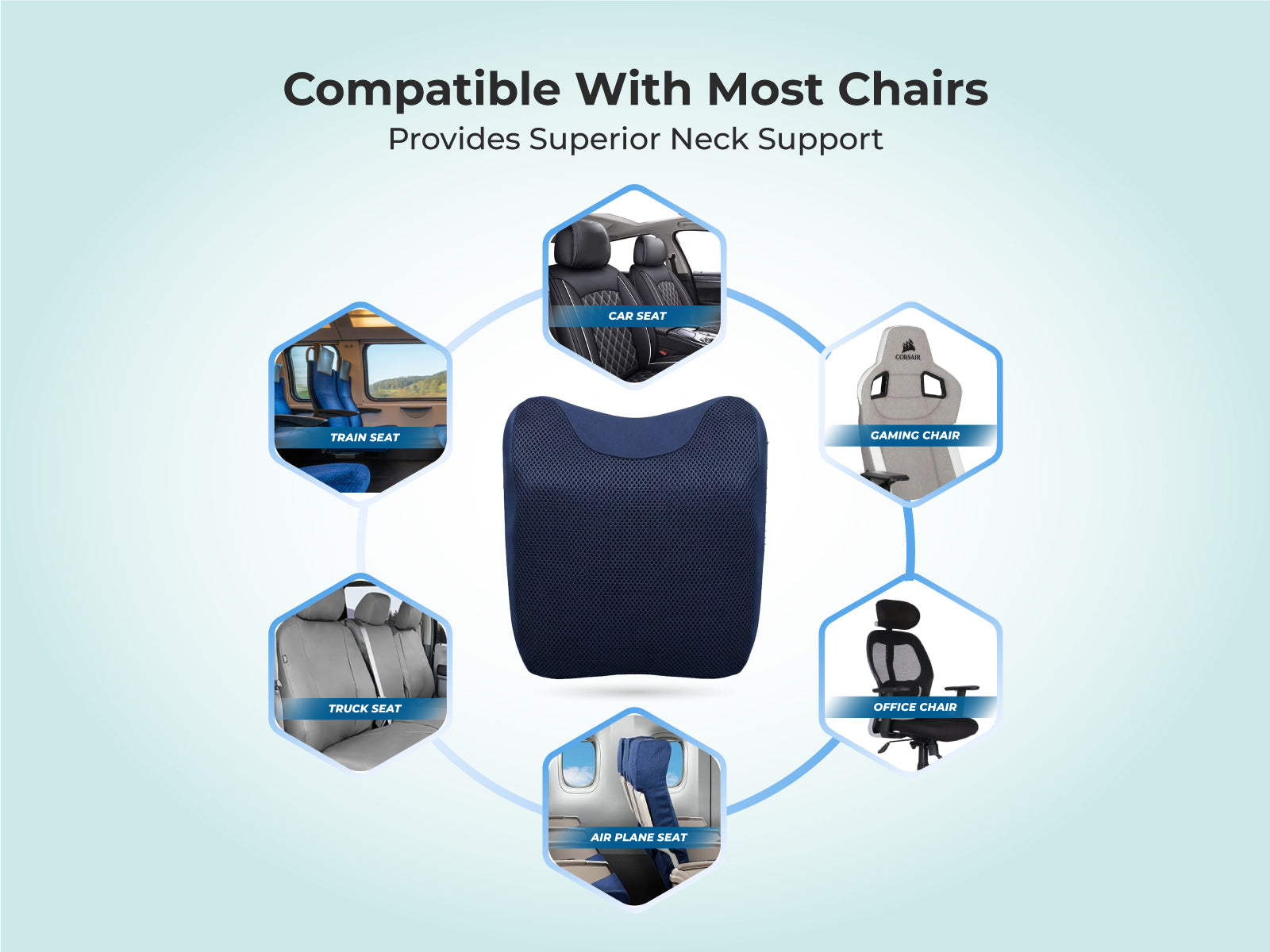 Compatible With Most Chairs
Provides Superior Neck Support

CAR SEAT

TRAIN SEAT

CORSAIR
GAMING CHAIR

TRUCK SEAT

OFFICE CHAIR

AIR PLANE SEAT